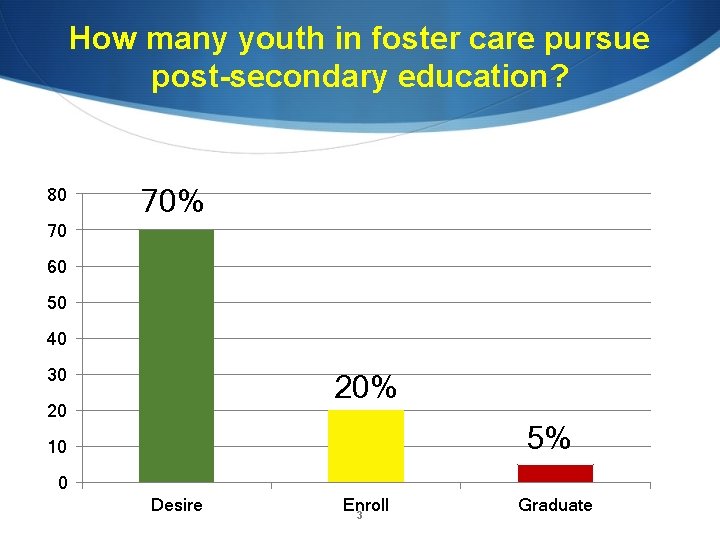 How many youth in foster care pursue post-secondary education?

80
70
60
50
40
30
20
10
0

70%
20%
5%

Desire
Enroll
Graduate

3